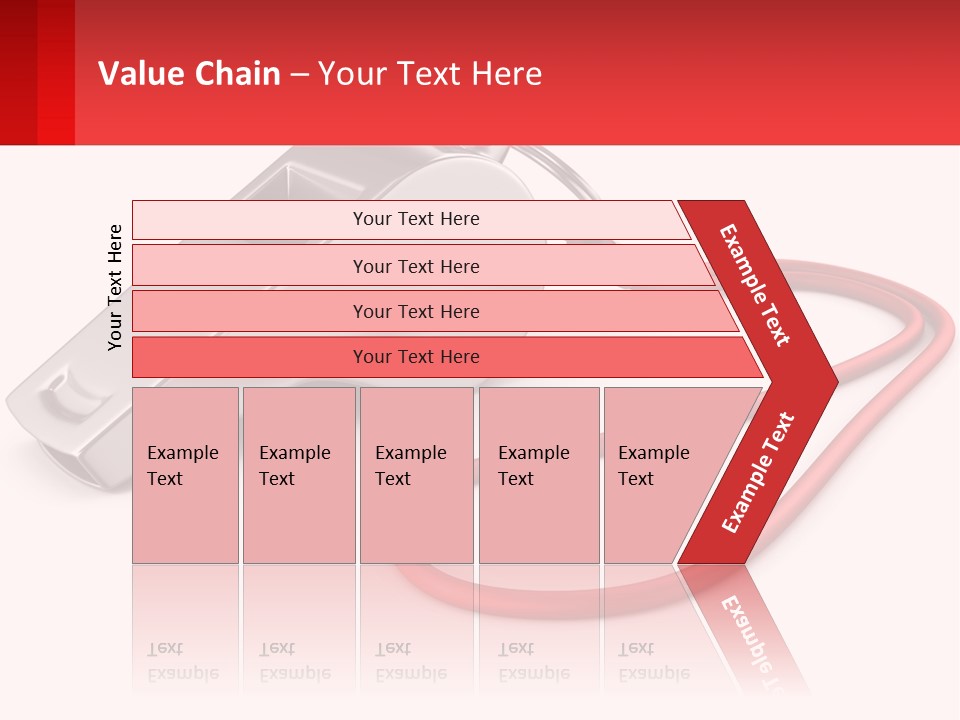 Value Chain – Your Text Here

Your Text Here

Your Text Here

Your Text Here

Your Text Here

Your Text Here

Example Text

Example Text

Example Text

Example Text

Example Text

Example Text

Example Text